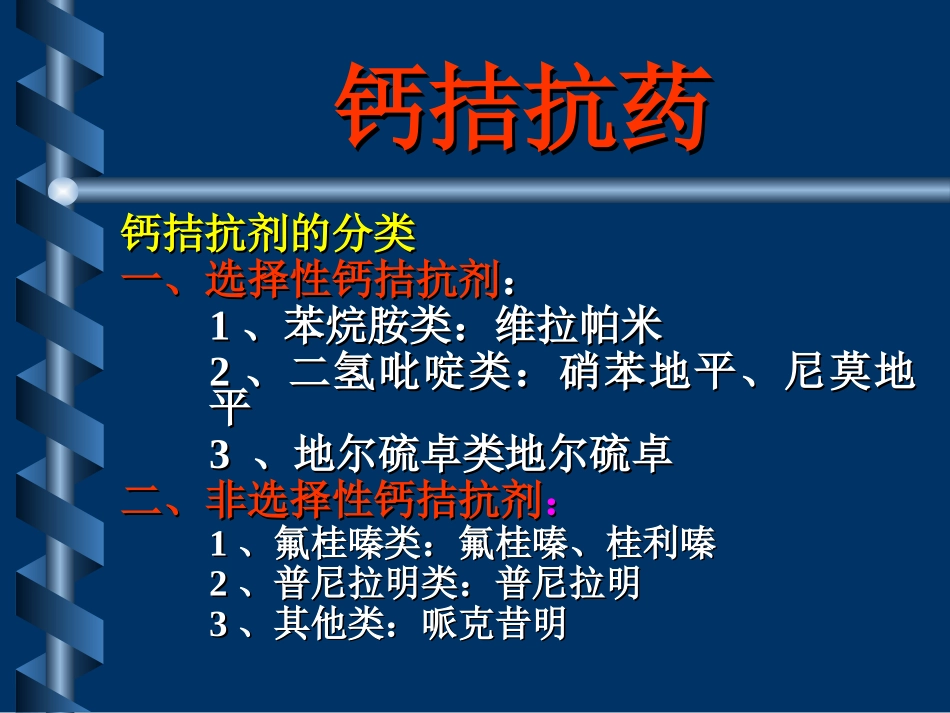 钙拮抗药

钙拮抗剂的分类
一、选择性钙拮抗剂：
1 、苯烷胺类：维拉帕米
2 、二氢吡啶类：硝苯地平、尼莫地平
3 、地尔硫卓类地尔硫卓
二、非选择性钙拮抗剂：
1 、氟桂嗪类：氟桂嗪、桂利嗪
2 、普尼拉明类：普尼拉明
3 、其他类：哌克昔明